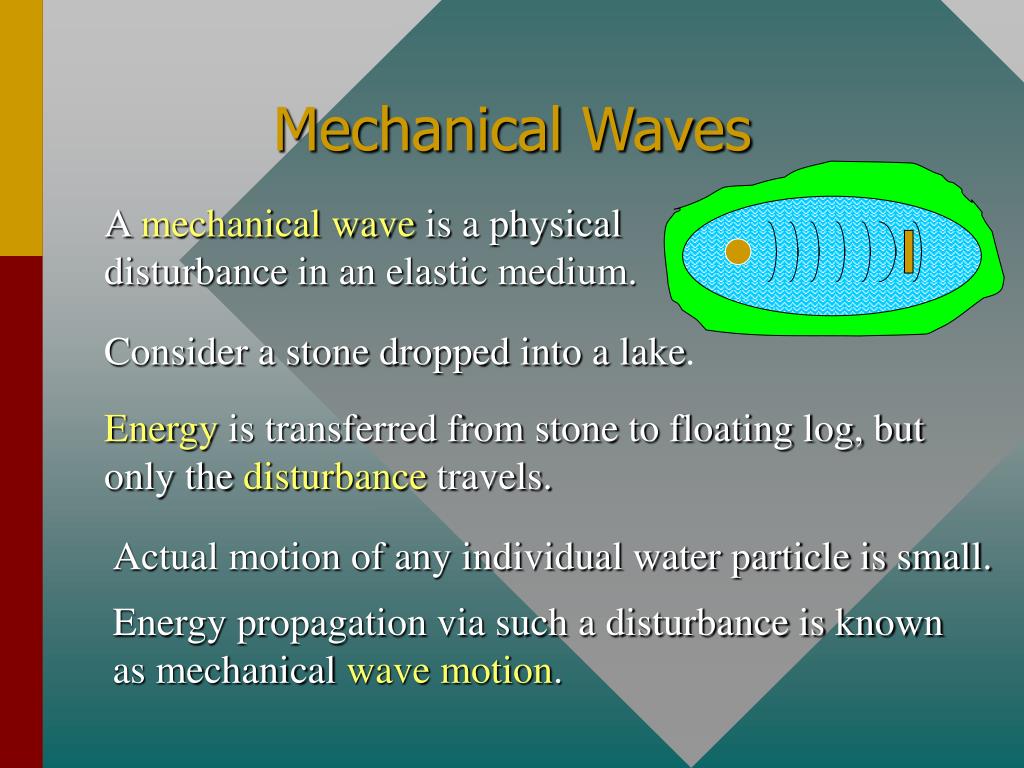 Mechanical Waves

A mechanical wave is a physical disturbance in an elastic medium.

Consider a stone dropped into a lake.

Energy is transferred from stone to floating log, but only the disturbance travels.

Actual motion of any individual water particle is small.

Energy propagation via such a disturbance is known as mechanical wave motion.